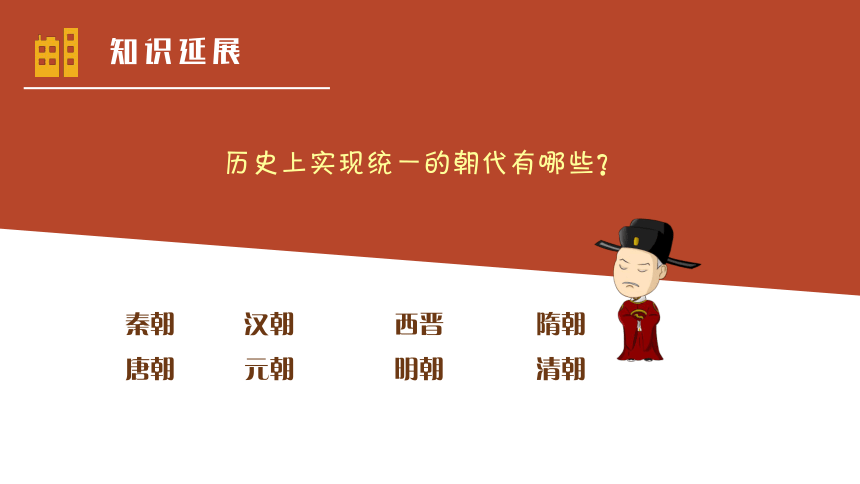 知识延展

历史上实现统一的朝代有哪些？

秦朝 汉朝 西晋 隋朝
唐朝 元朝 明朝 清朝